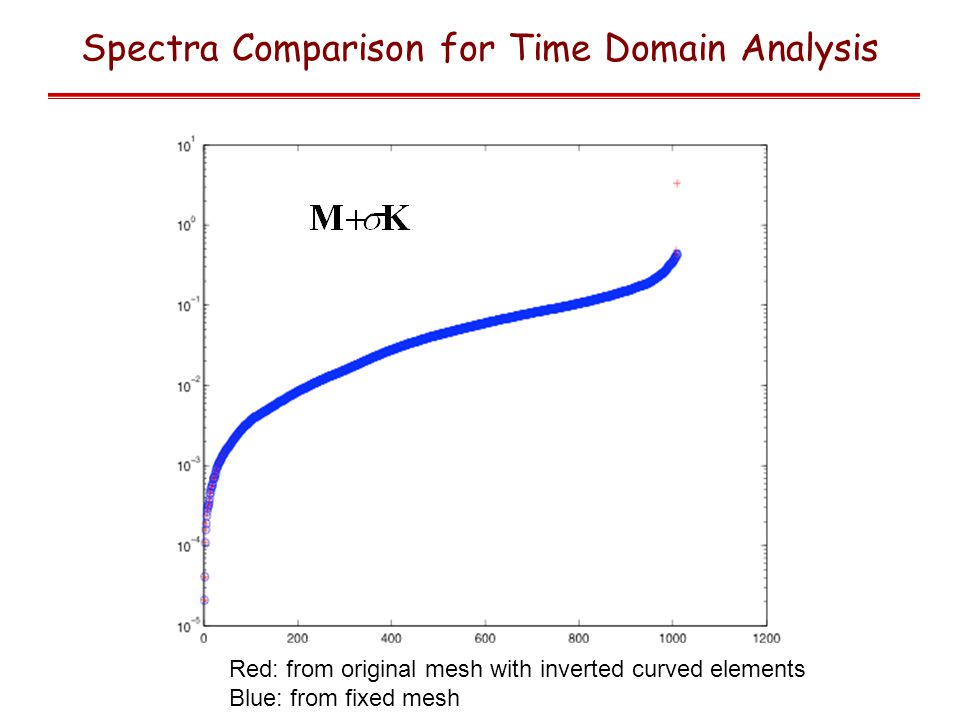 Spectra Comparison for Time Domain Analysis

$10^{1}$
$10^{0}$
$10^{-1}$
$10^{-2}$
$10^{-3}$
$10^{-4}$
$10^{-5}$

$\mathbf{M}+\sigma\mathbf{K}$

0 200 400 600 800 1000 1200

Red: from original mesh with inverted curved elements
Blue: from fixed mesh